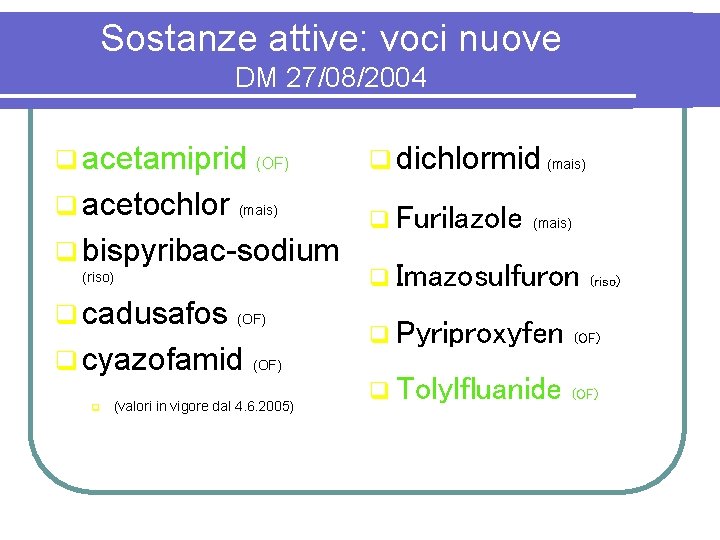 Sostanze attive: voci nuove
DM 27/08/2004

acetamiprid (OF)
acetochlor (mais)
bispyribac-sodium (riso)
cadusafos (OF)
cyazofamid (OF)
(valori in vigore dal 4.6.2005)

dichlormid (mais)
Furilazole (mais)
Imazosulfuron (riso)
Pyriproxyfen (OF)
Tolylfluanide (OF)